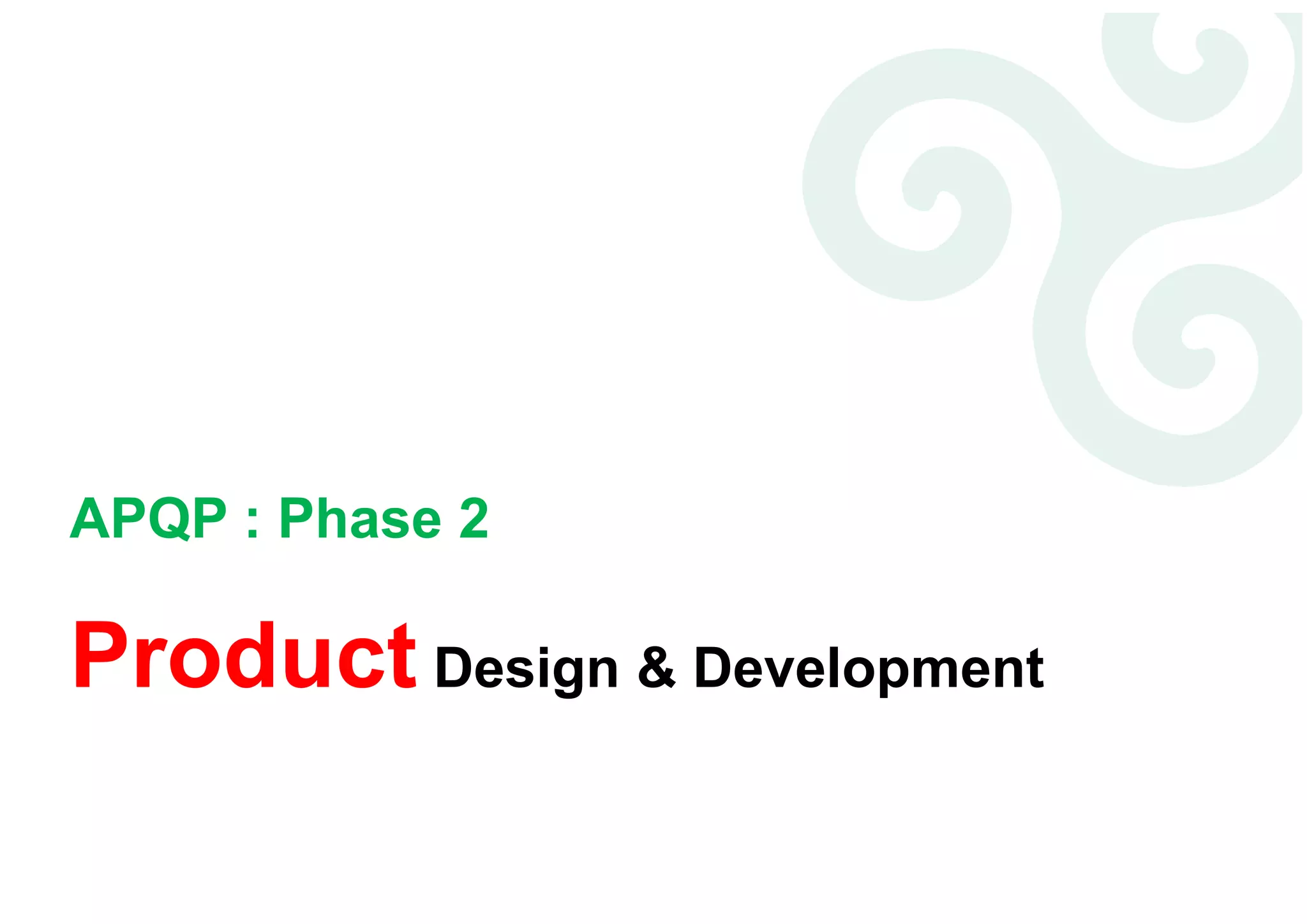 APQP : Phase 2

Product Design & Development